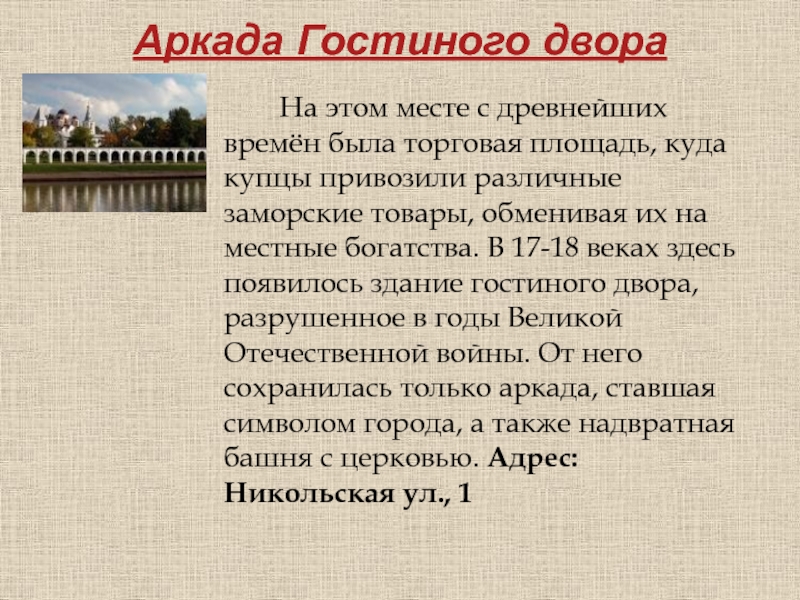 Аркада Гостиного двора

На этом месте с древнейших времён была торговая площадь, куда купцы привозили различные заморские товары, обменивая их на местные богатства. В 17-18 веках здесь появилось здание гостиного двора, разрушенное в годы Великой Отечественной войны. От него сохранилась только аркада, ставшая символом города, а также надвратная башня с церковью. Адрес: Никольская ул., 1